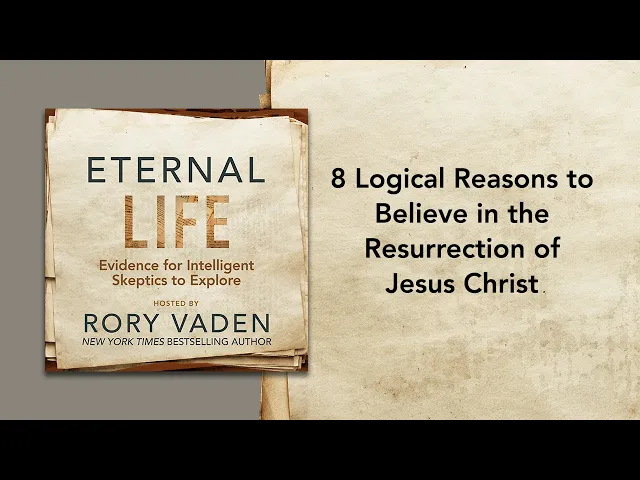 ETERNAL
LIFE
Evidence for Intelligent Skeptics to Explore

HOSTED BY
RORY VADEN
NEW YORK TIMES BESTSELLING AUTHOR

8 Logical Reasons to Believe in the Resurrection of Jesus Christ.